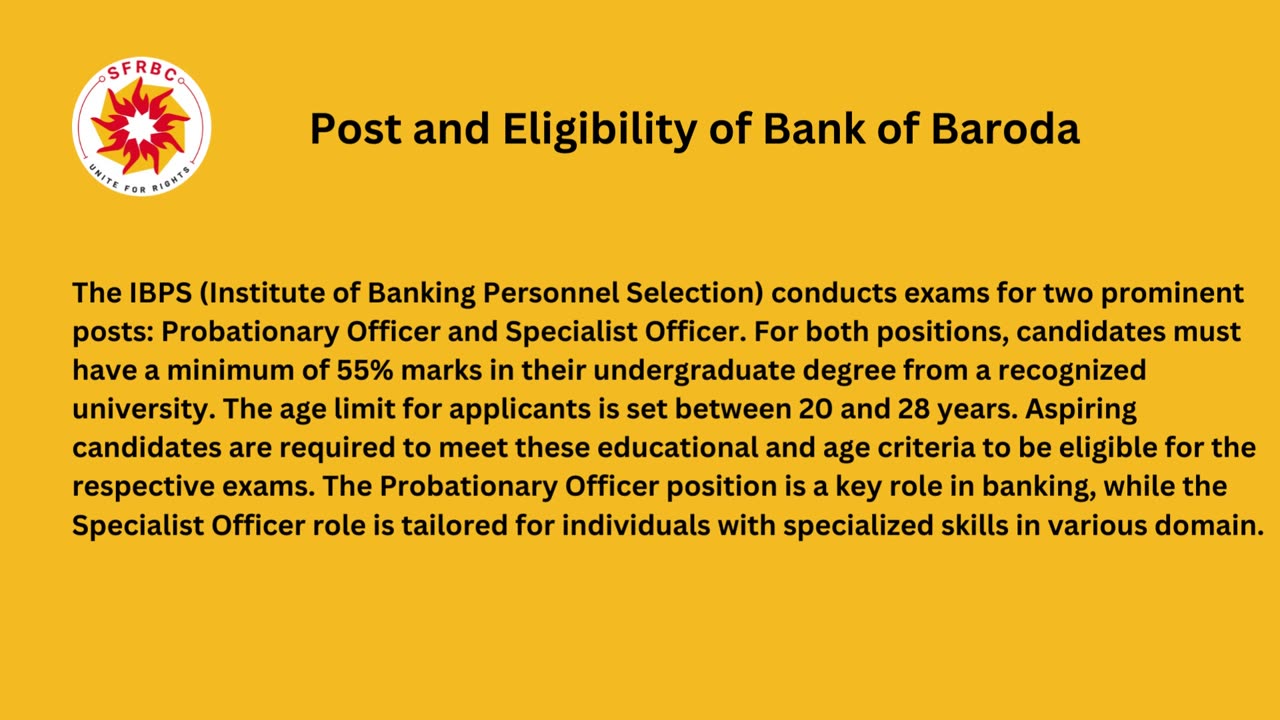 SFRBC
UNITE FOR RIGHTS

Post and Eligibility of Bank of Baroda

The IBPS (Institute of Banking Personnel Selection) conducts exams for two prominent posts: Probationary Officer and Specialist Officer. For both positions, candidates must have a minimum of 55% marks in their undergraduate degree from a recognized university. The age limit for applicants is set between 20 and 28 years. Aspiring candidates are required to meet these educational and age criteria to be eligible for the respective exams. The Probationary Officer position is a key role in banking, while the Specialist Officer role is tailored for individuals with specialized skills in various domain.